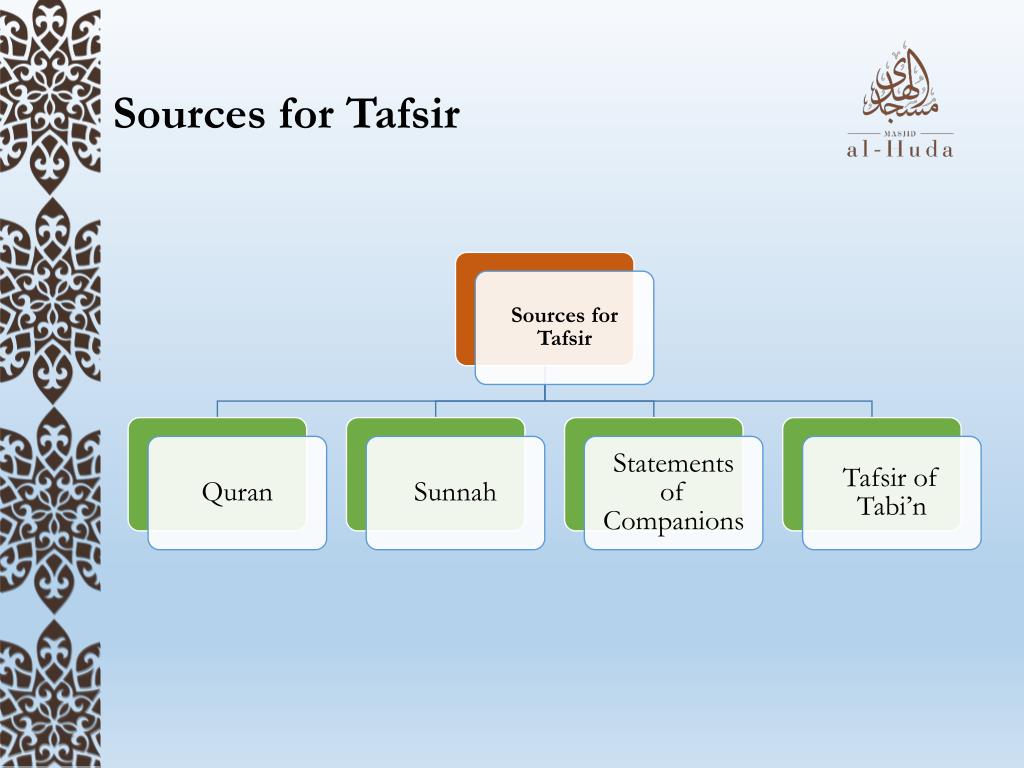 Sources for Tafsir

مسجد الهدى
MASJID
al-Huda

Sources for Tafsir

Quran

Sunnah

Statements of Companions

Tafsir of Tabi’n